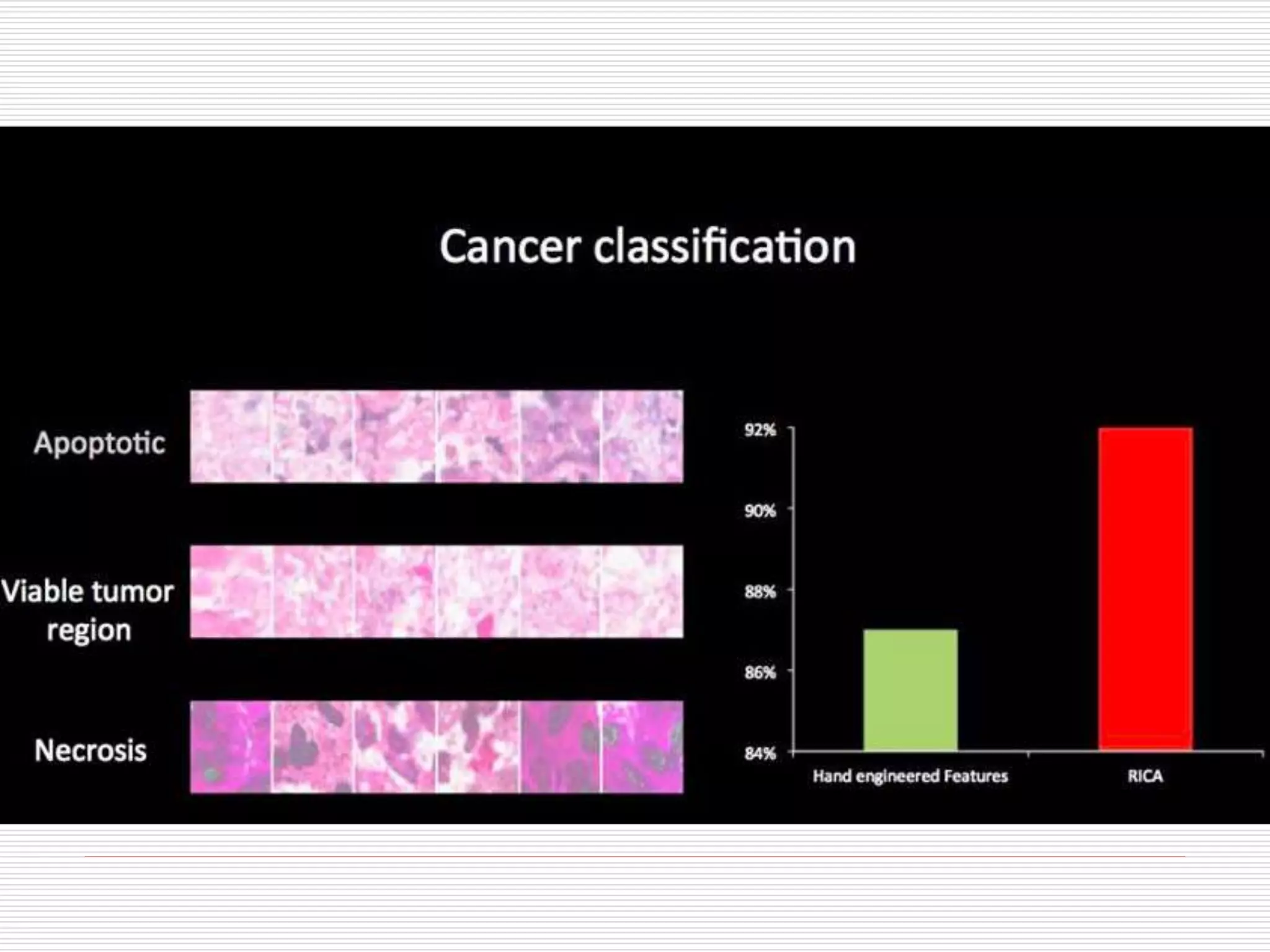 Cancer classification

Apoptotic

Viable tumor region

Necrosis

92%
90%
88%
86%
84%

Hand engineered Features
RICA